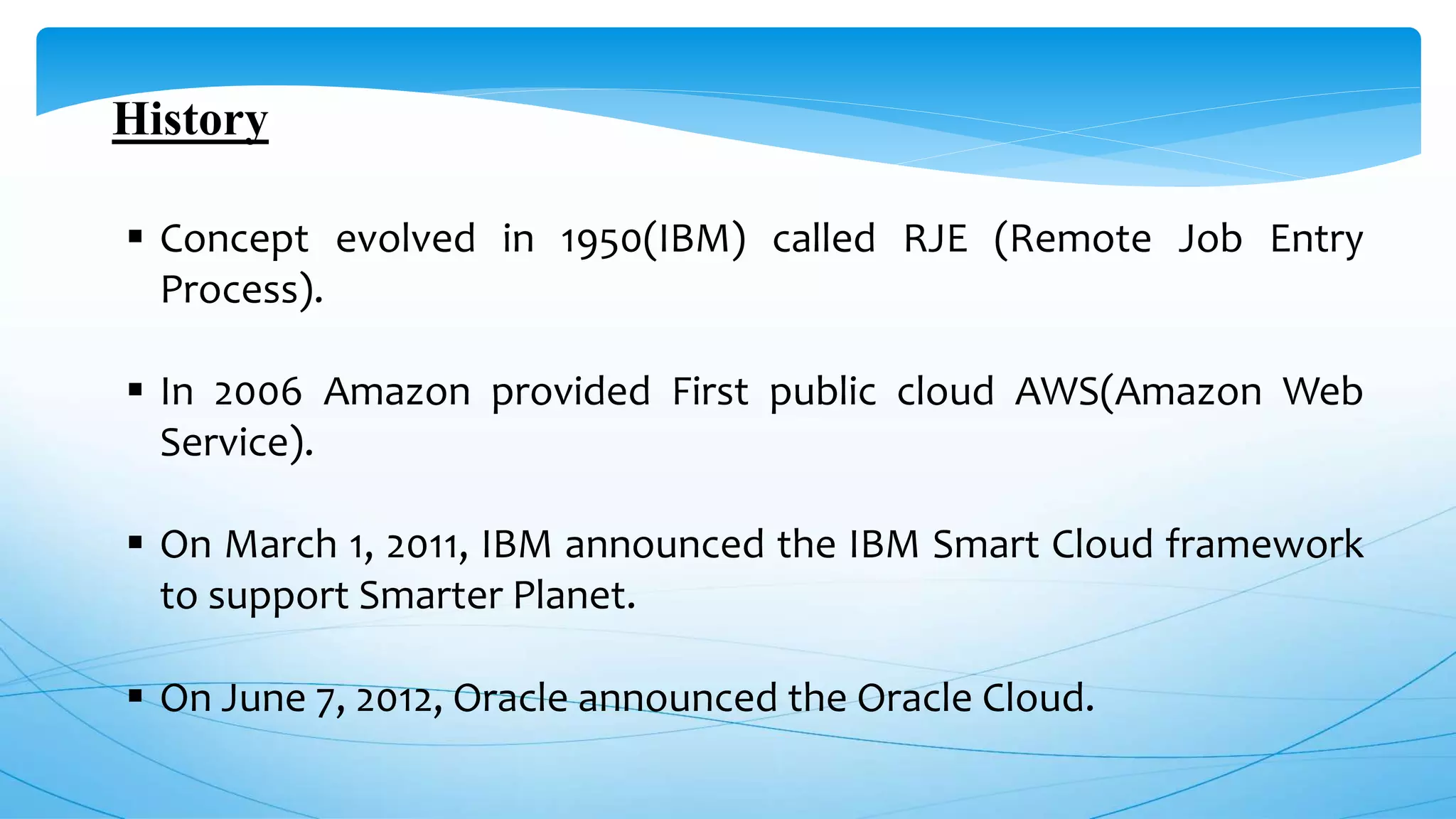 History

▪ Concept evolved in 1950(IBM) called RJE (Remote Job Entry Process).

▪ In 2006 Amazon provided First public cloud AWS(Amazon Web Service).

▪ On March 1, 2011, IBM announced the IBM Smart Cloud framework to support Smarter Planet.

▪ On June 7, 2012, Oracle announced the Oracle Cloud.